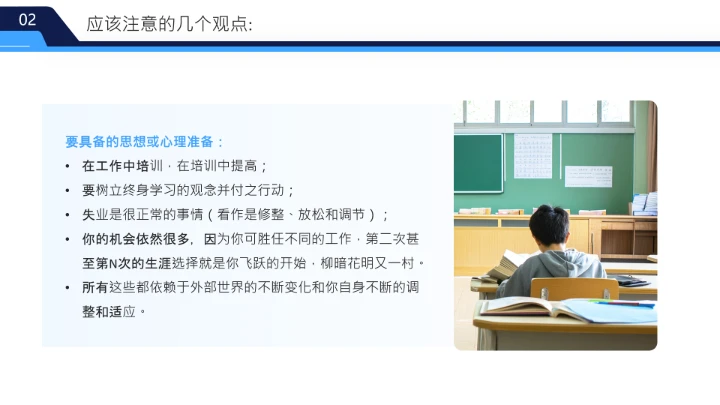 02

应该注意的几个观点:

要具备的思想或心理准备：

• 在工作中培训，在培训中提高；
• 要树立终身学习的观念并付之行动；
• 失业是很正常的事情（看作是修整、放松和调节）；
• 你的机会依然很多，因为你可胜任不同的工作，第二次甚至第N次的生涯选择就是你飞跃的开始，柳暗花明又一村。
• 所有这些都依赖于外部世界的不断变化和你自身不断的调整和适应。